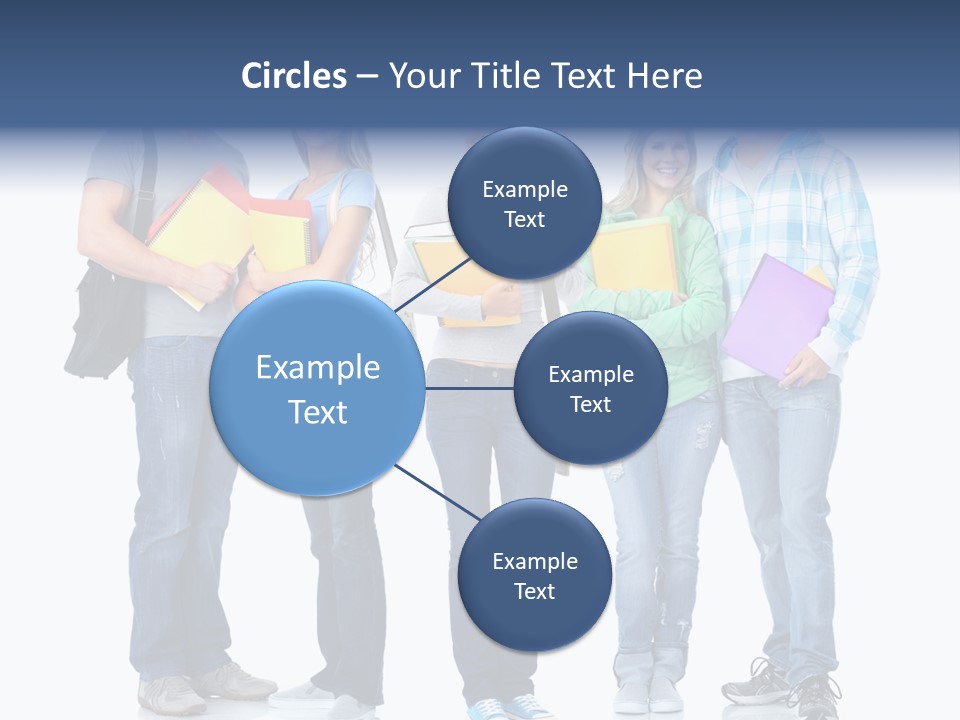 Circles – Your Title Text Here

Example Text

Example Text

Example Text

Example Text